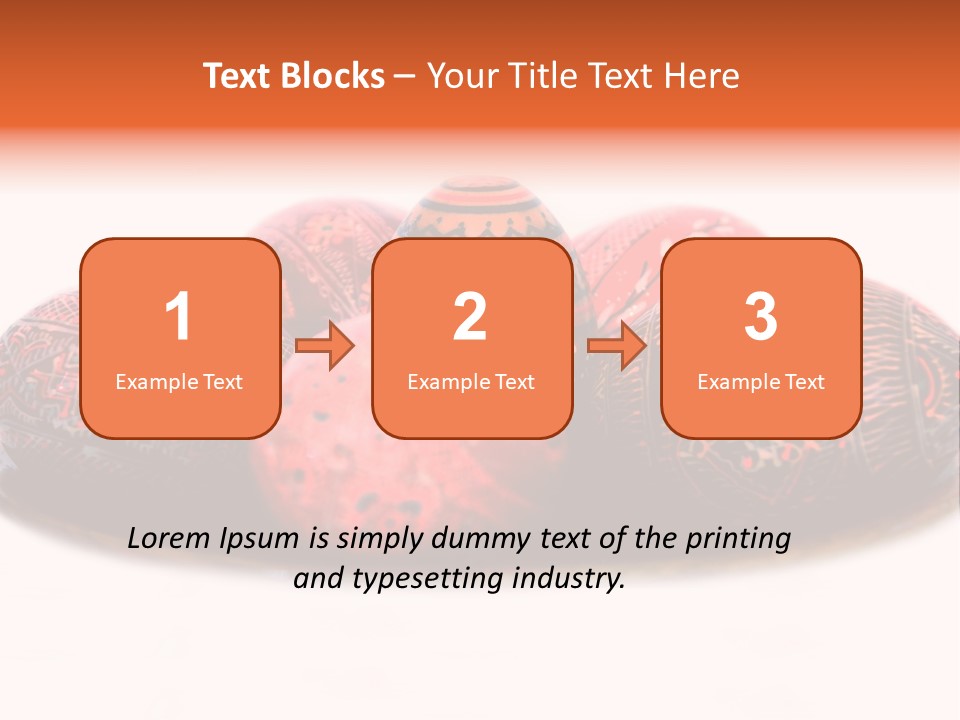 Text Blocks – Your Title Text Here

1
Example Text

2
Example Text

3
Example Text

Lorem Ipsum is simply dummy text of the printing and typesetting industry.